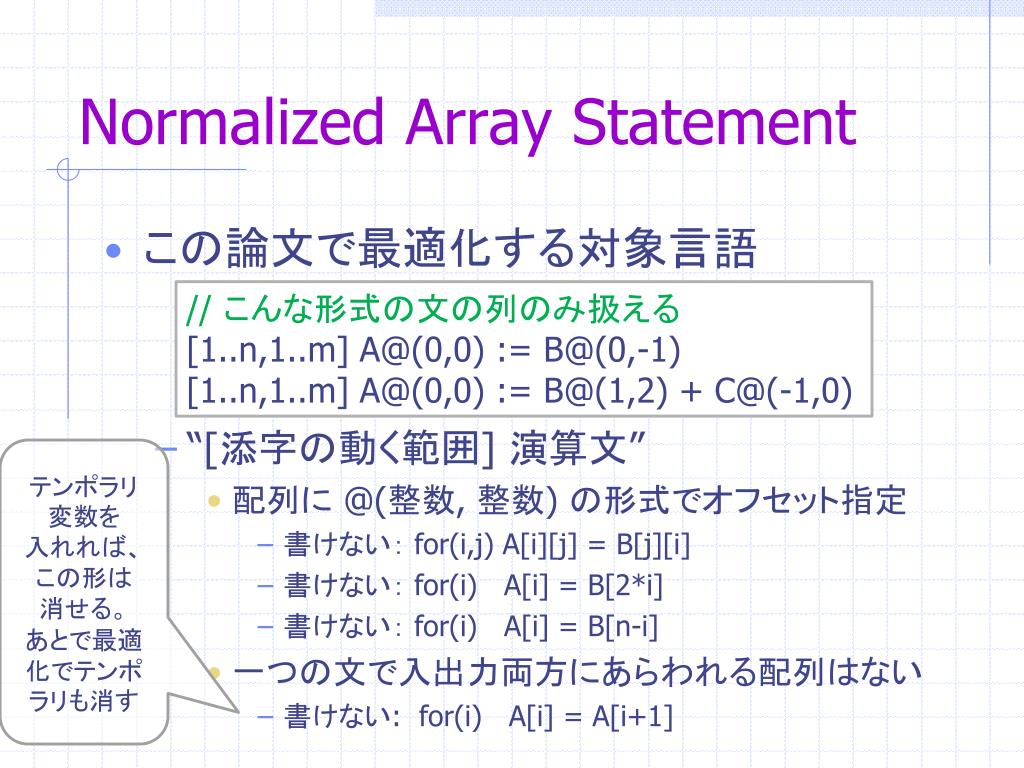 Normalized Array Statement

• この論文で最適化する対象言語

// こんな形式の文の列のみ扱える
[1..n,1..m] A@(0,0) := B@(0,-1)
[1..n,1..m] A@(0,0) := B@(1,2) + C@(-1,0)

– “[添字の動く範囲] 演算文”

• 配列に @(整数, 整数) の形式でオフセット指定

– 書けない: for(i,j) A[i][j] = B[j][i]
– 書けない: for(i) A[i] = B[2*i]
– 書けない: for(i) A[i] = B[n-i]

• 一つの文で入出力両方にあらわれる配列はない

– 書けない: for(i) A[i] = A[i+1]

テンポラリ変数を入れれば、この形は消せる。あとで最適化でテンポラリも消す